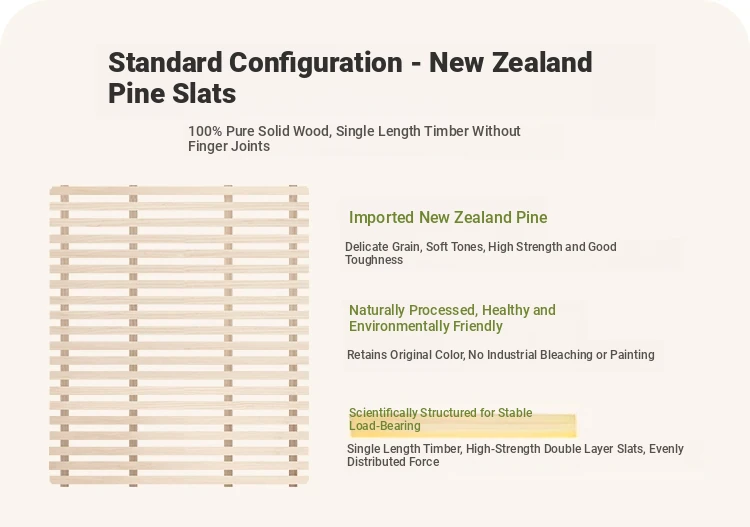 Standard Configuration - New Zealand Pine Slats

100% Pure Solid Wood, Single Length Timber Without Finger Joints

Imported New Zealand Pine

Delicate Grain, Soft Tones, High Strength and Good Toughness

Naturally Processed, Healthy and Environmentally Friendly

Retains Original Color, No Industrial Bleaching or Painting

Scientifically Structured for Stable Load-Bearing

Single Length Timber, High-Strength Double Layer Slats, Evenly Distributed Force